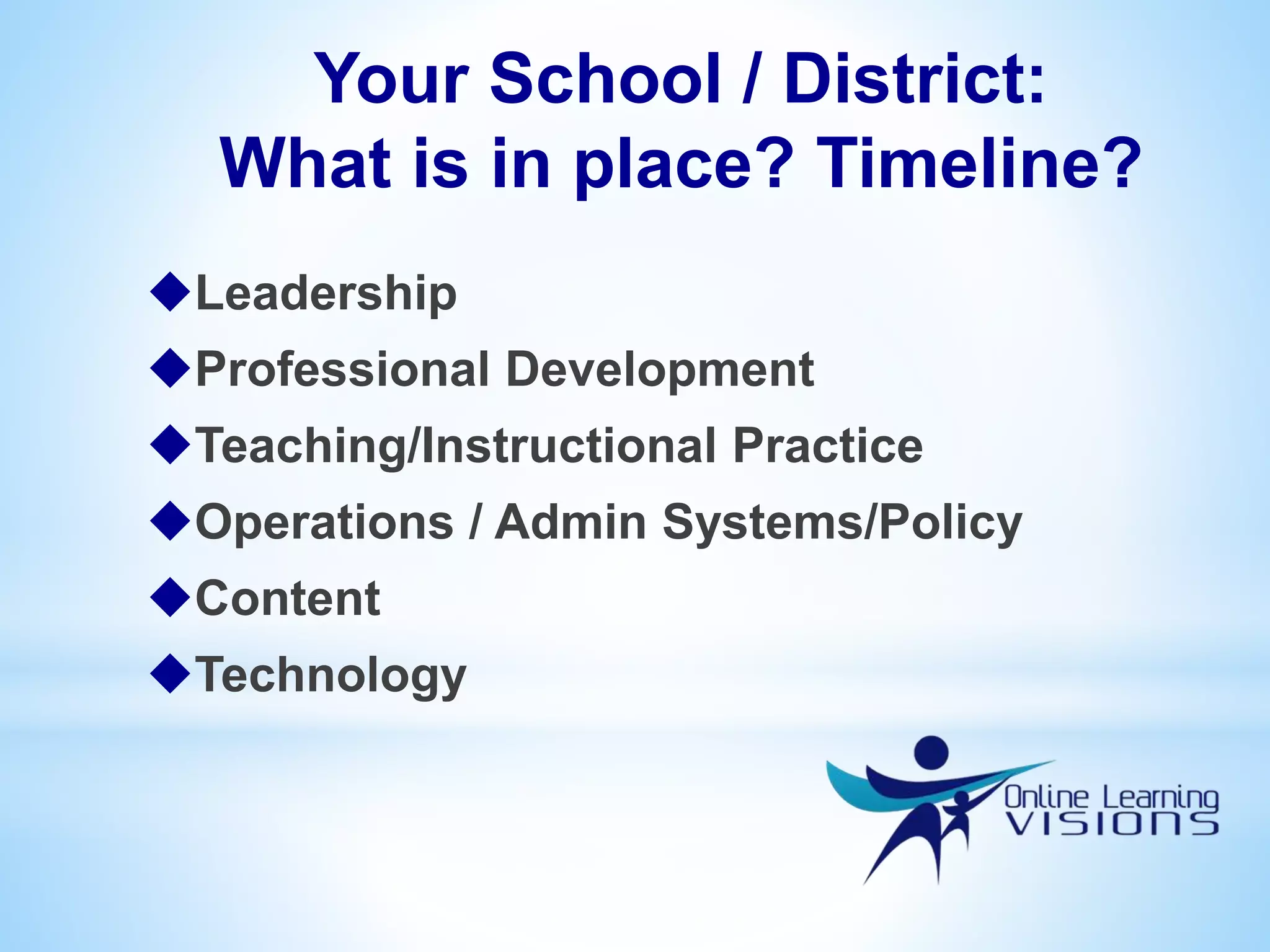 Your School / District:
What is in place? Timeline?

◆Leadership
◆Professional Development
◆Teaching/Instructional Practice
◆Operations / Admin Systems/Policy
◆Content
◆Technology

Online Learning
VISIONS